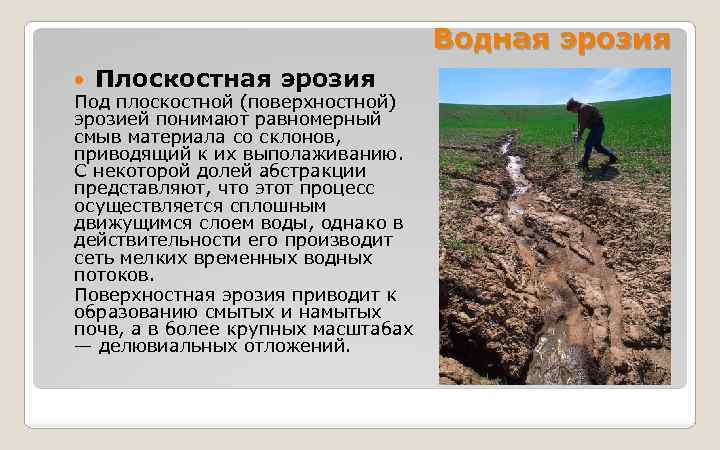 Водная эрозия

Плоскостная эрозия

Под плоскостной (поверхностной) эрозией понимают равномерный смыв материала со склонов, приводящий к их выполаживанию. С некоторой долей абстракции представляют, что этот процесс осуществляется сплошным движущимся слоем воды, однако в действительности его производит сеть мелких временных водных потоков.

Поверхностная эрозия приводит к образованию смытых и намытых почв, а в более крупных масштабах — делювиальных отложений.